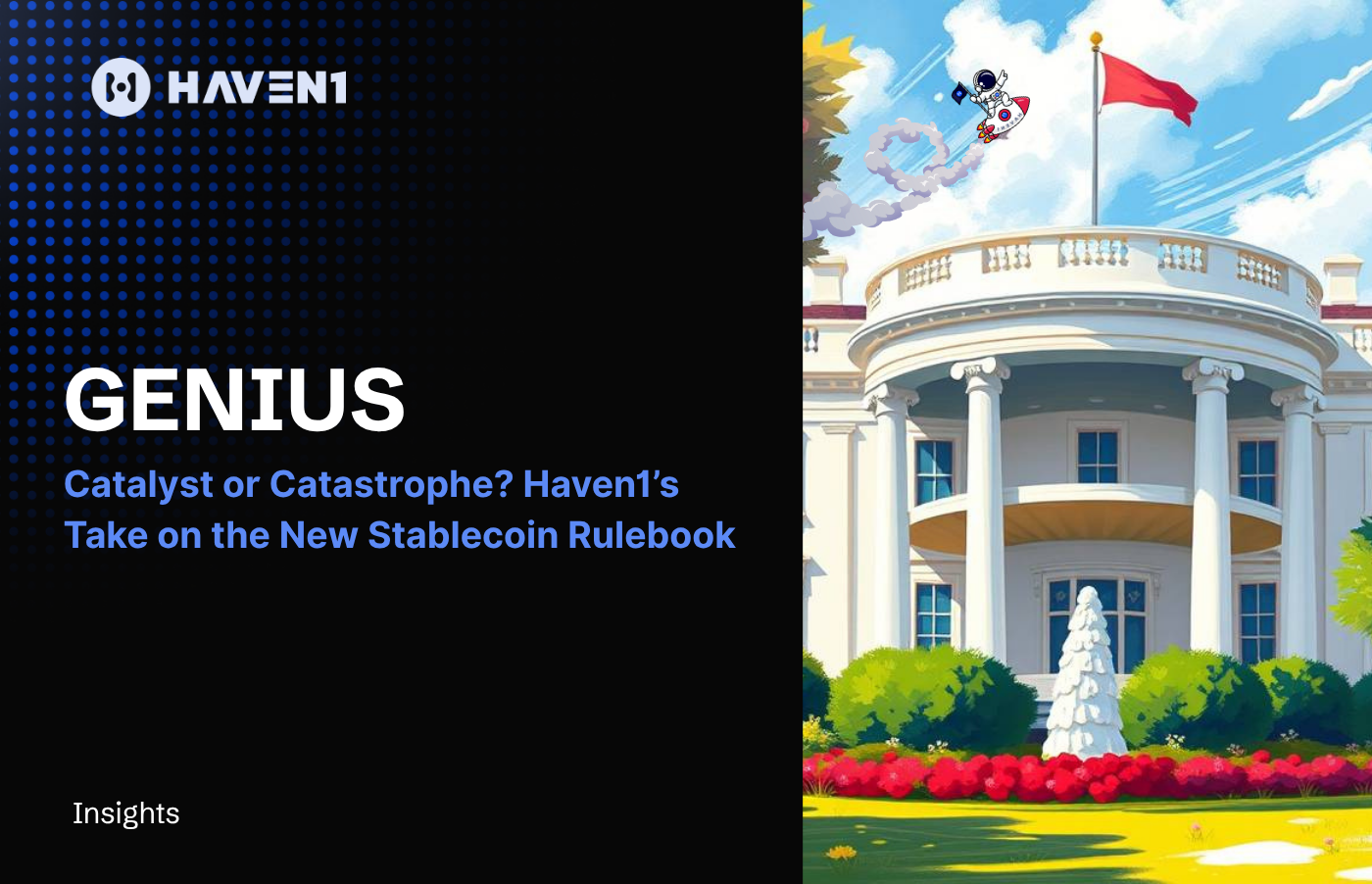 HAVEN1

GENIUS

Catalyst or Catastrophe? Haven1's Take on the New Stablecoin Rulebook

Insights